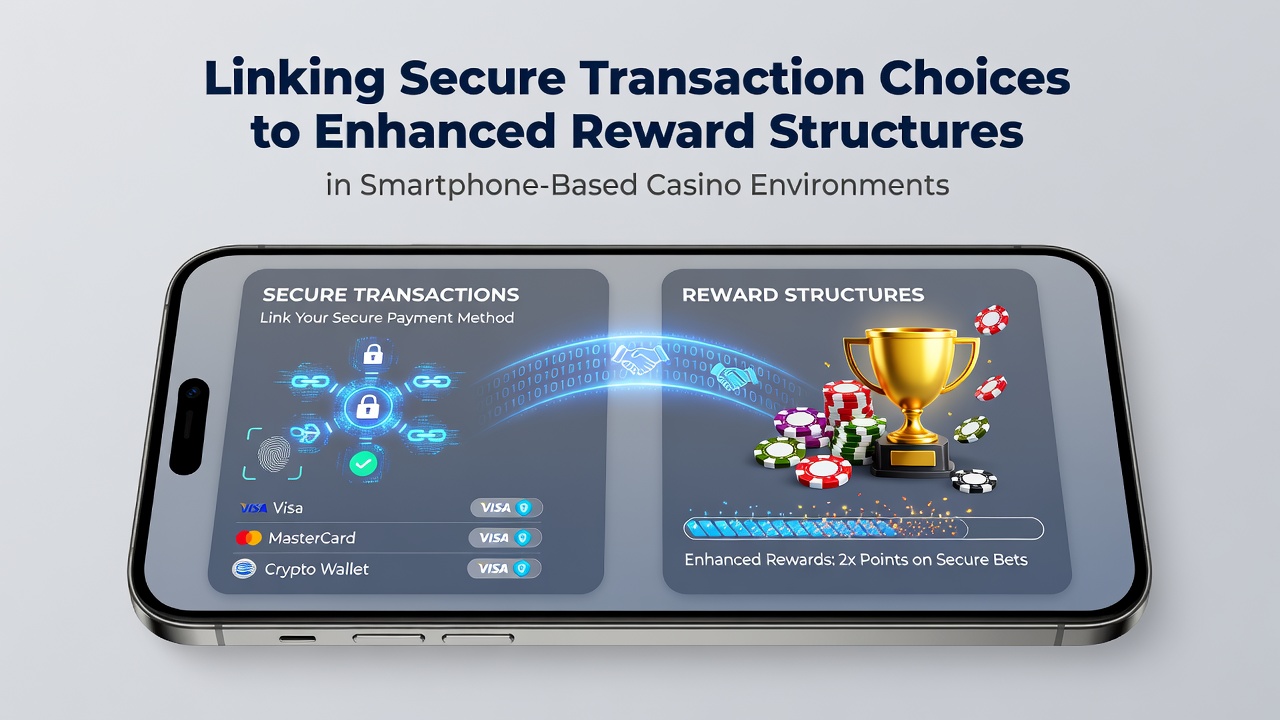 Linking Secure Transaction Choices to Enhanced Reward Structures

in Smartphone-Based Casino Environments

SECURE TRANSACTIONS

Link Your Secure Payment Method

VISA Visa VISA

MasterCard VISA

Crypto Wallet VISA

REWARD STRUCTURES

Enhanced Rewards: 2x Points on Secure Bets